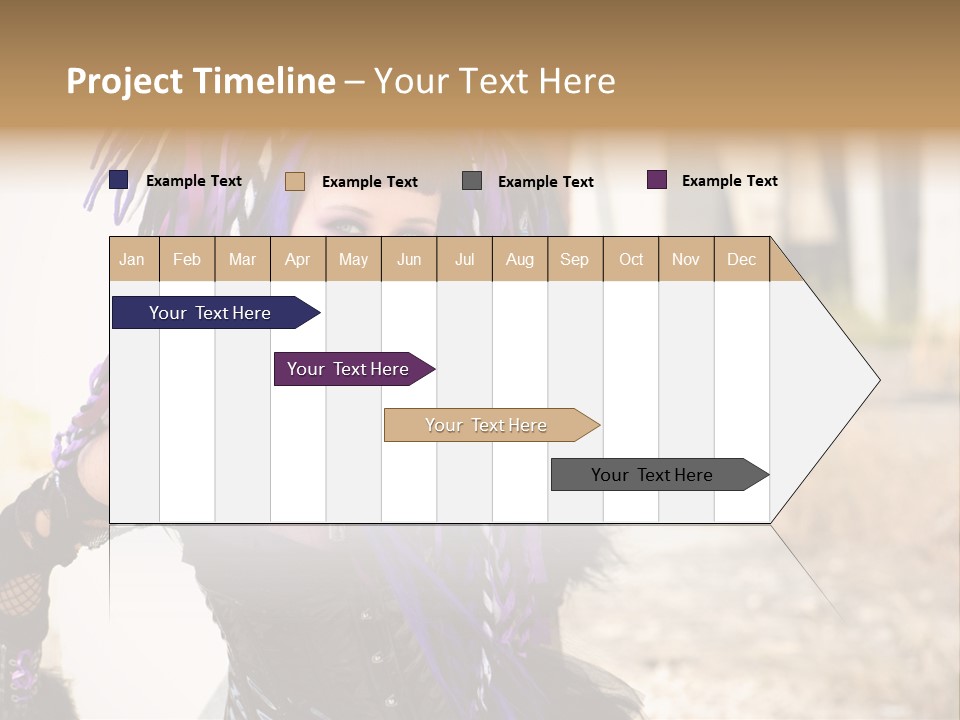 Project Timeline – Your Text Here

Example Text
Example Text
Example Text
Example Text

| Jan | Feb | Mar | Apr | May | Jun | Jul | Aug | Sep | Oct | Nov | Dec |
|---|---|---|---|---|---|---|---|---|---|---|---|

Your Text Here
Your Text Here
Your Text Here
Your Text Here